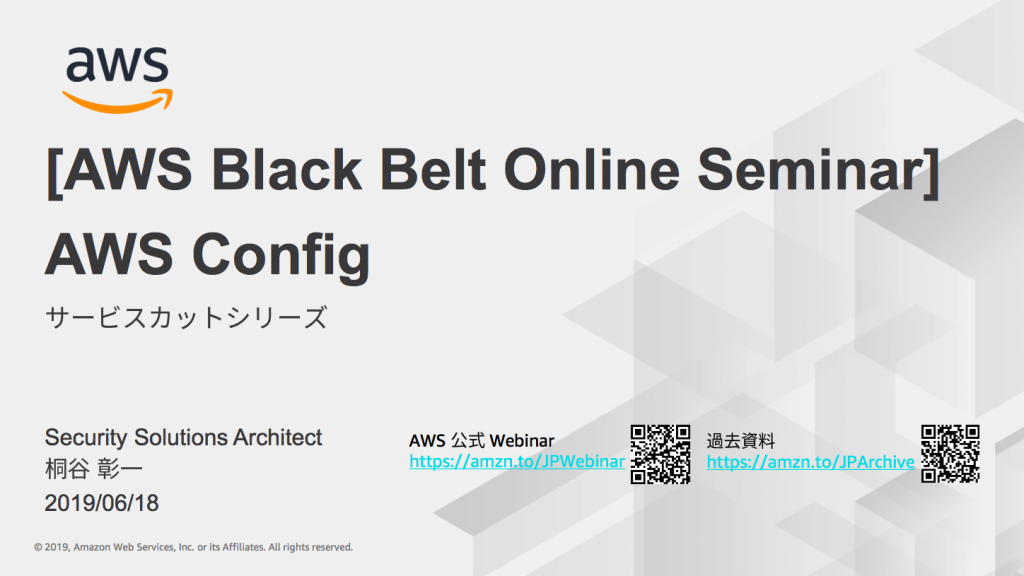 aws

[AWS Black Belt Online Seminar]
AWS Config

サービスカットシリーズ

Security Solutions Architect
桐谷 彰一
2019/06/18

AWS 公式 Webinar
https://amzn.to/JPWebinar

過去資料
https://amzn.to/JPArchive

© 2019, Amazon Web Services, Inc. or its Affiliates. All rights reserved.